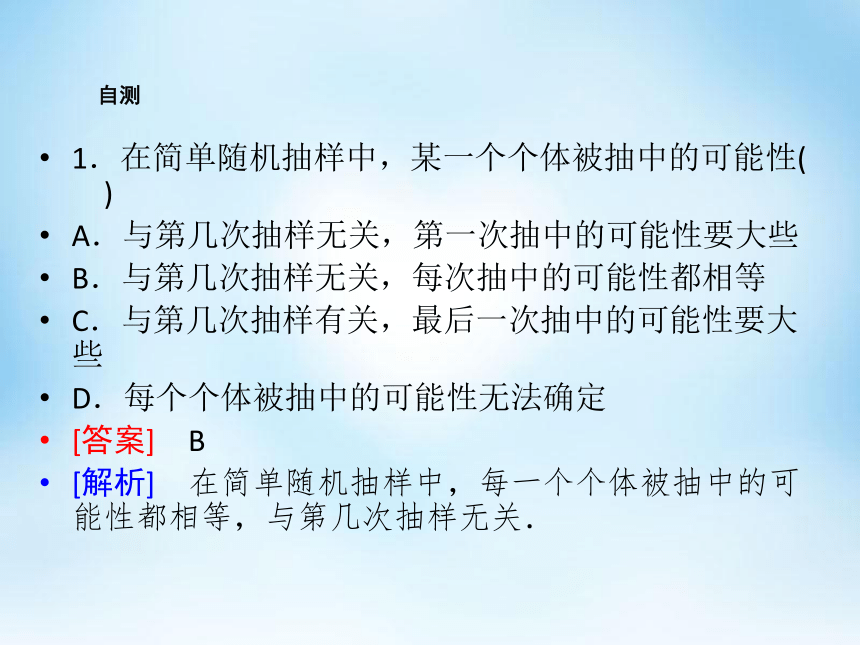 自测

• 1．在简单随机抽样中，某一个个体被抽中的可能性(　)

• A．与第几次抽样无关，第一次抽中的可能性要大些

• B．与第几次抽样无关，每次抽中的可能性都相等

• C．与第几次抽样有关，最后一次抽中的可能性要大些

• D．每个个体被抽中的可能性无法确定

• [答案]　B

• [解析]　在简单随机抽样中，每一个个体被抽中的可能性都相等，与第几次抽样无关．